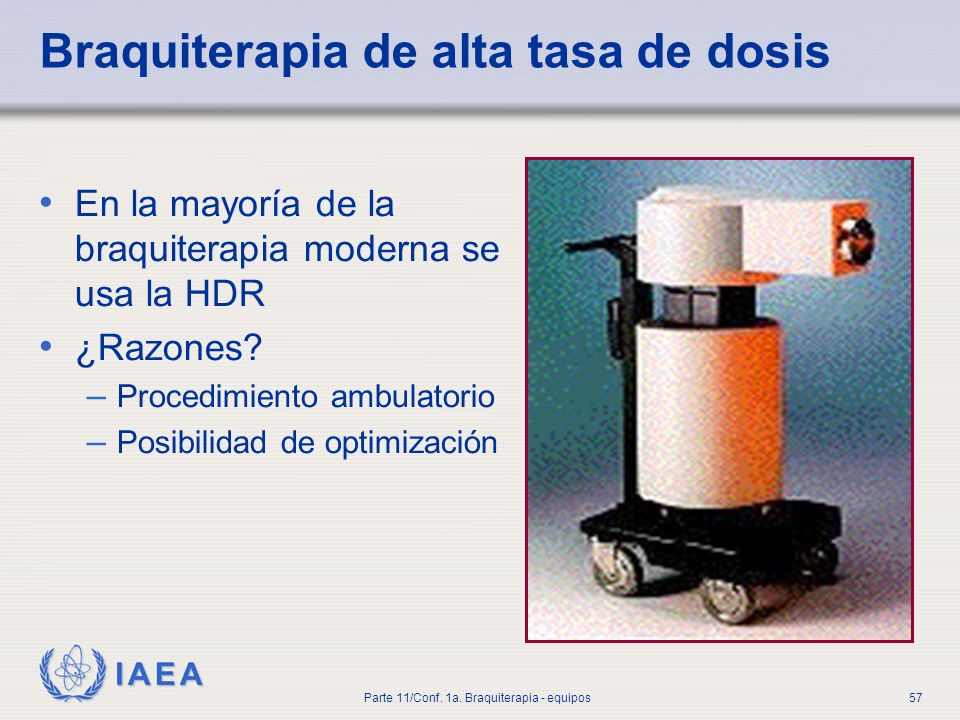 Braquiterapia de alta tasa de dosis

• En la mayoría de la braquiterapia moderna se usa la HDR
• ¿Razones?
– Procedimiento ambulatorio
– Posibilidad de optimización

IAEA

Parte 11/Conf. 1a. Braquiterapia - equipos

57